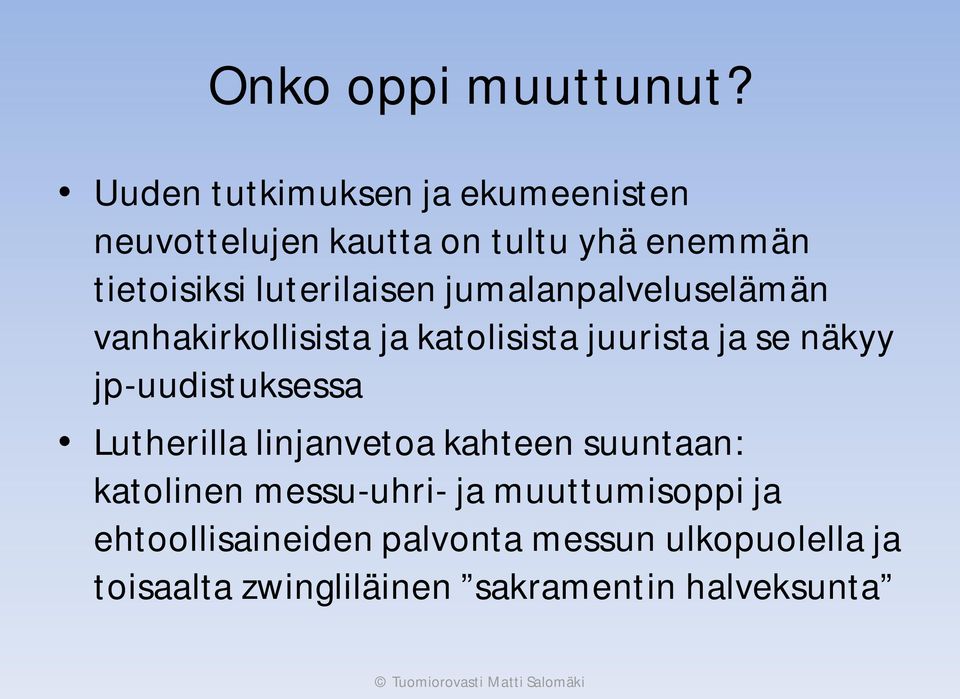 Onko oppi muuttunut?

• Uuden tutkimuksen ja ekumeenisten neuvottelujen kautta on tultu yhä enemmän tietoisiksi luterilaisen jumalanpalveluselämän vanhakirkollisista ja katolisista juurista ja se näkyy jp-uudistuksessa

• Lutherilla linjanvetoa kahteen suuntaan: katolinen messu-uhri- ja muuttumisoppi ja ehtoollisaineiden palvonta messun ulkopuolella ja toisaalta zwingliläinen ”sakramentin halveksunta”

© Tuomiorovasti Matti Salomäki